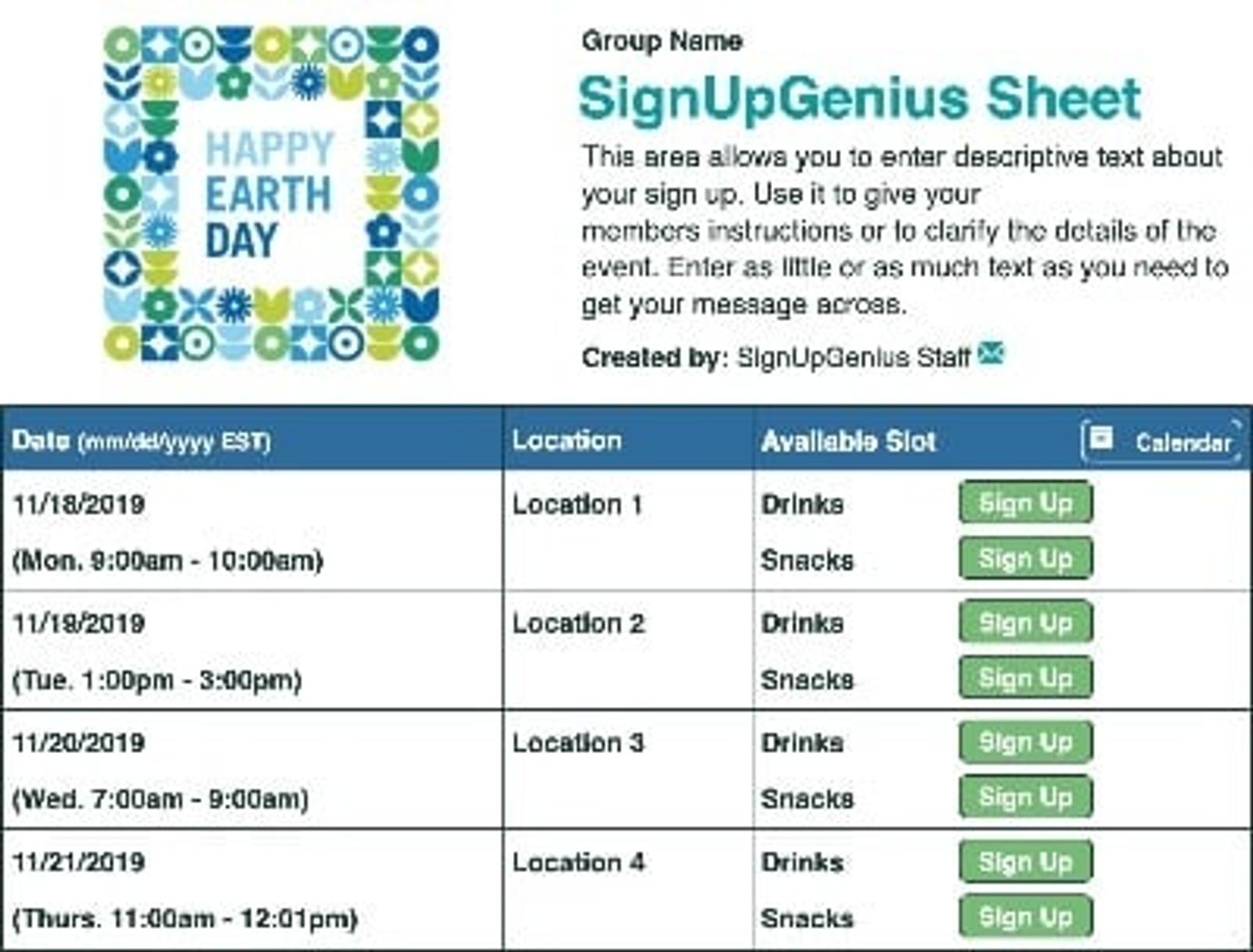 HAPPY EARTH DAY

Group Name

SignUpGenius Sheet

This area allows you to enter descriptive text about your sign up. Use it to give your members instructions or to clarify the details of the event. Enter as little or as much text as you need to get your message across.

Created by: SignUpGenius Staff

| Date (mm/dd/yyyy EST) | Location | Available Slot | Calendar |
|---|---|---|---|
| 11/18/2019 (Mon. 9:00am - 10:00am) | Location 1 | Drinks | Sign Up |
| | | Snacks | Sign Up |
| 11/19/2019 (Tue. 1:00pm - 3:00pm) | Location 2 | Drinks | Sign Up |
| | | Snacks | Sign Up |
| 11/20/2019 (Wed. 7:00am - 9:00am) | Location 3 | Drinks | Sign Up |
| | | Snacks | Sign Up |
| 11/21/2019 (Thurs. 11:00am - 12:01pm) | Location 4 | Drinks | Sign Up |
| | | Snacks | Sign Up |